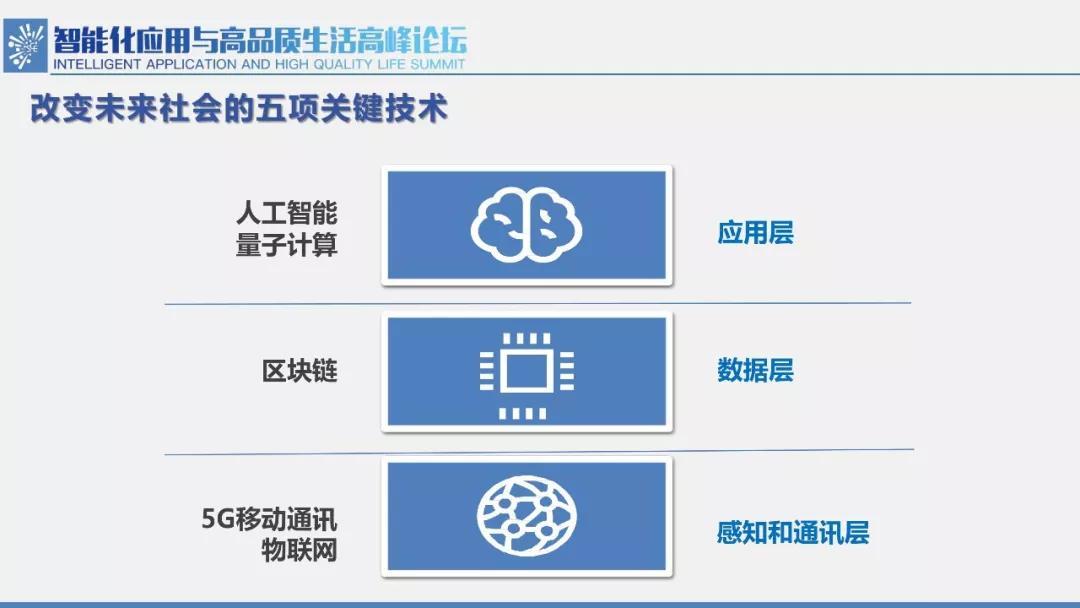 智能化应用与高品质生活高峰论坛
INTELLIGENT APPLICATION AND HIGH QUALITY LIFE SUMMIT

改变未来社会的五项关键技术

人工智能
量子计算

应用层

区块链

数据层

5G移动通讯
物联网

感知和通讯层